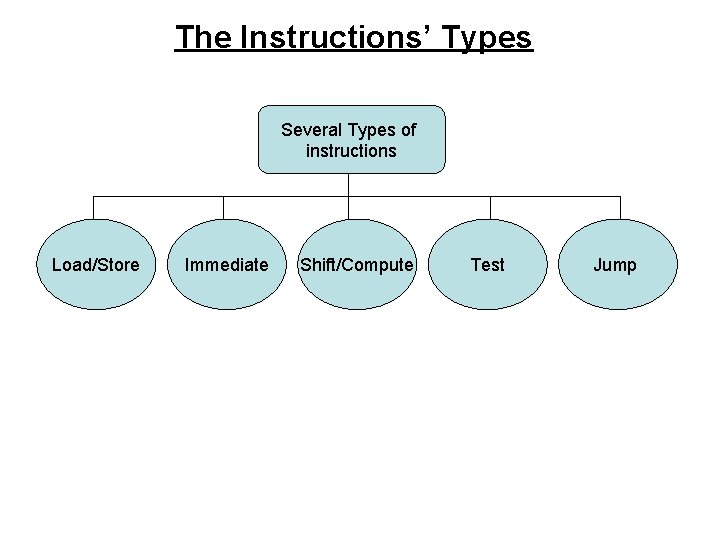 The Instructions' Types

Several Types of instructions

Load/Store

Immediate

Shift/Compute

Test

Jump